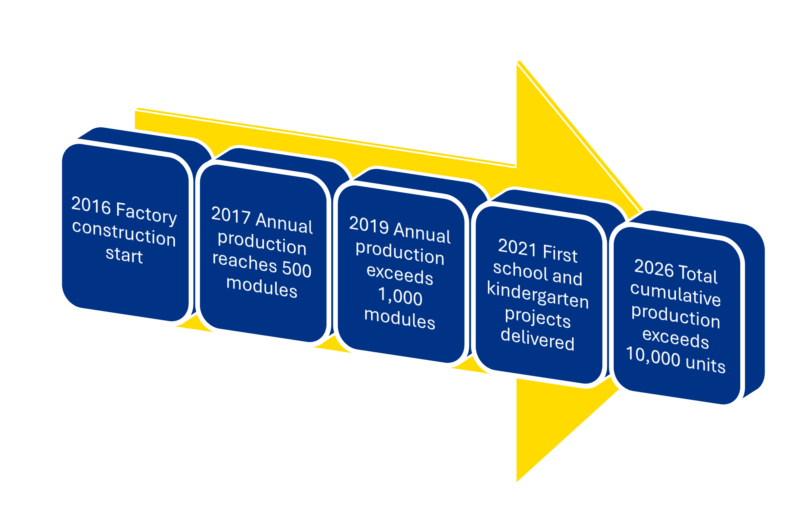 2016 Factory construction start

2017 Annual production reaches 500 modules

2019 Annual production exceeds 1,000 modules

2021 First school and kindergarten projects delivered

2026 Total cumulative production exceeds 10,000 units